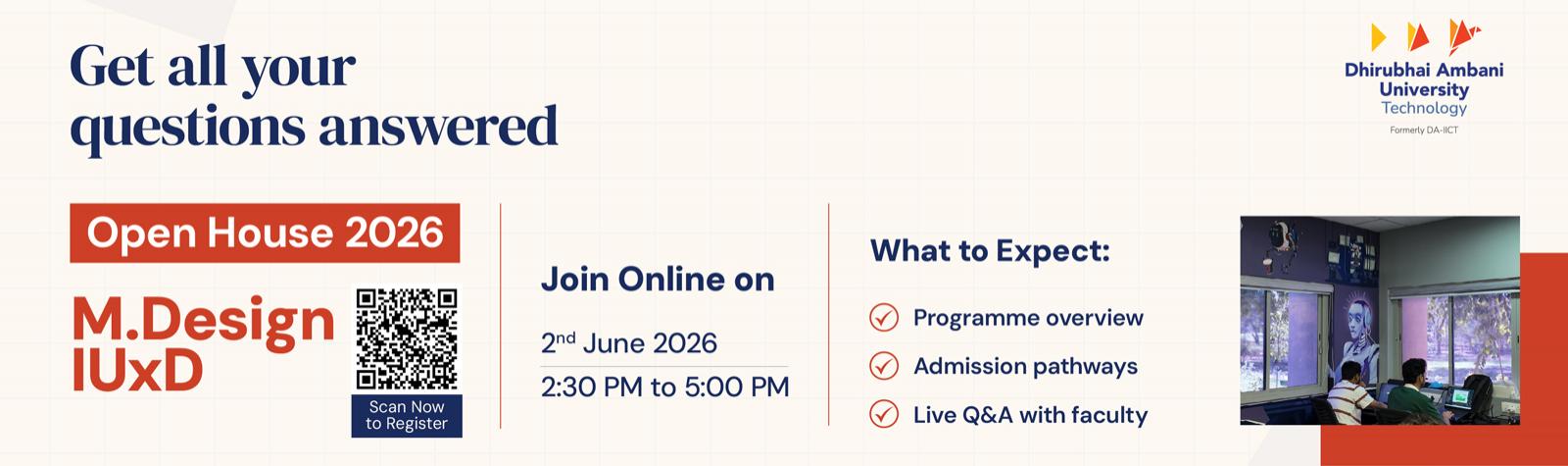 Get all your questions answered

Dhirubhai Ambani University Technology
Formerly DA-IICT

Open House 2026

M.Design IUxD

Scan Now to Register

Join Online on

2$^{nd}$ June 2026

2:30 PM to 5:00 PM

What to Expect:

Programme overview

Admission pathways

Live Q&A with faculty